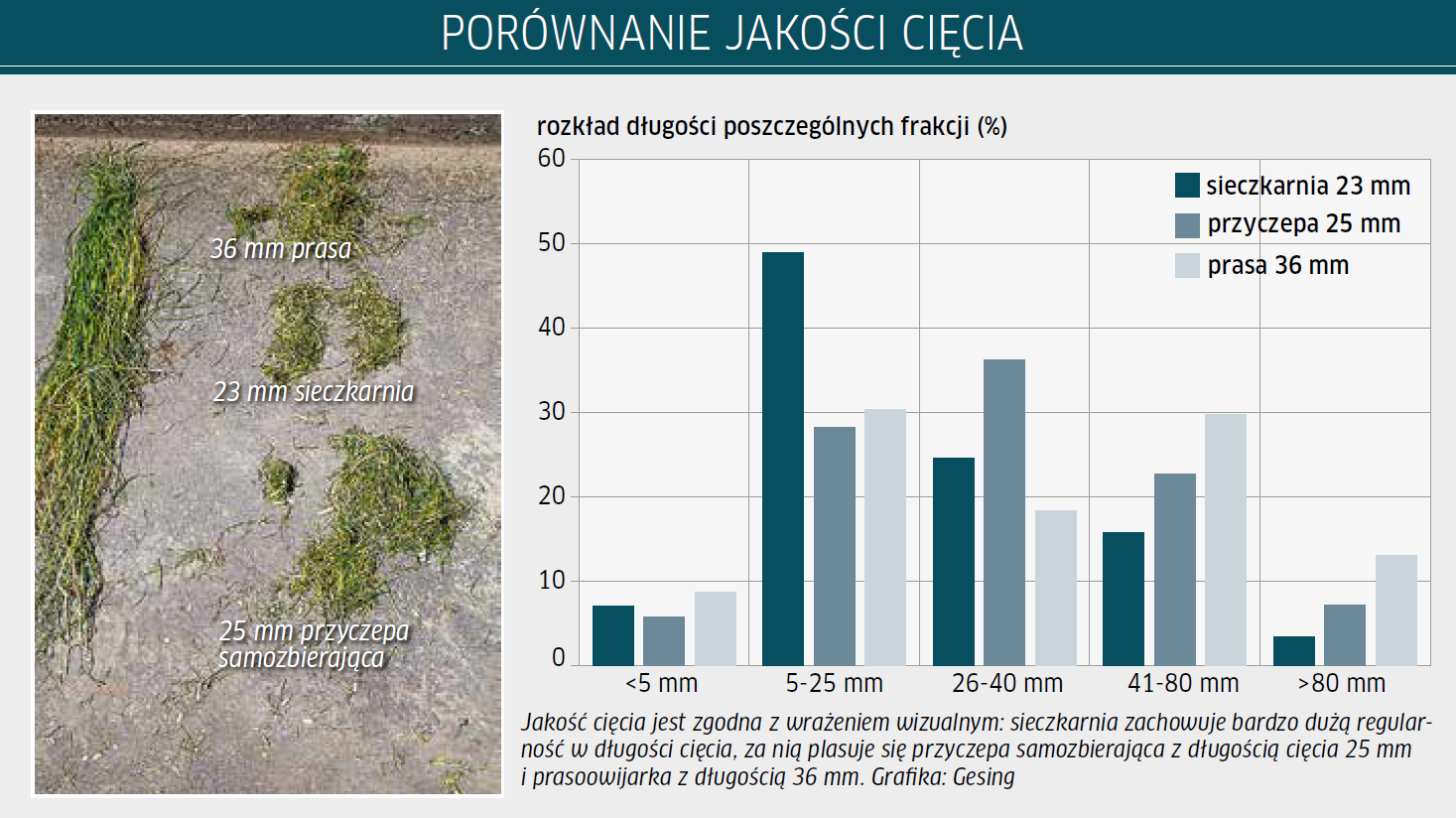 PORÓWNANIE JAKOŚCI CIĘCIA

36 mm prasa

23 mm sieczkarnia

25 mm przyczepa samozbierająca

rozkład długości poszczególnych frakcji (%)

60
50
40
30
20
10
0

sieczkarnia 23 mm
przyczepa 25 mm
prasa 36 mm

<5 mm
5-25 mm
26-40 mm
41-80 mm
>80 mm

Jakość cięcia jest zgodna z wrażeniem wizualnym: sieczkarnia zachowuje bardzo dużą regularność w długości cięcia, za nią plasuje się przyczepa samozbierająca z długością cięcia 25 mm i prasoowijarka z długością 36 mm. Grafika: Gesing